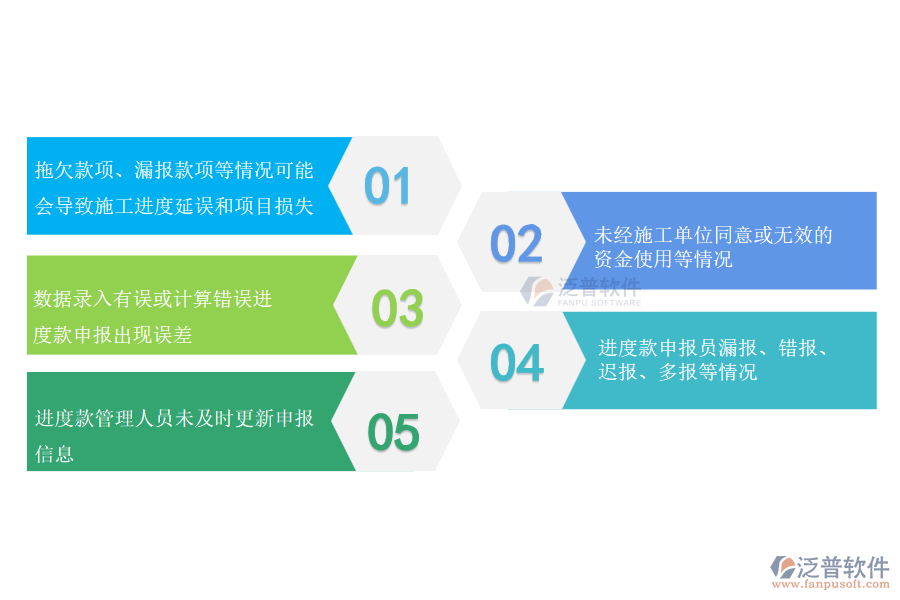 拖欠款项、漏报款项等情况可能会导致施工进度延误和项目损失

01

02

未经施工单位同意或无效的资金使用等情况

泛普软件
FANPU SOFTWARE

数据录入有误或计算错误进度款申报出现误差

03

04

进度款申报员漏报、错报、迟报、多报等情况

进度款管理人员未及时更新申报信息

05

泛普软件
www.fanpusoft.com